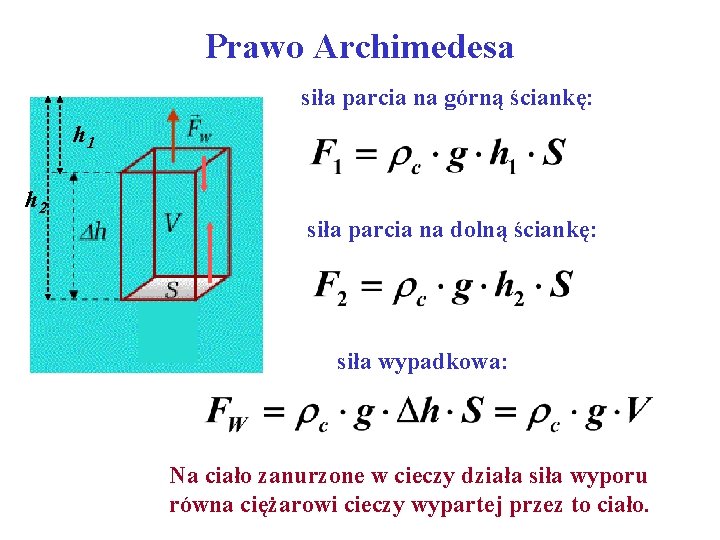 Prawo Archimedesa

$h_1$

$\vec{F}_w$

$h_2$

$\Delta h$

$V$

$S$

siła parcia na górną ściankę:

$F_1 = \rho_c \cdot g \cdot h_1 \cdot S$

siła parcia na dolną ściankę:

$F_2 = \rho_c \cdot g \cdot h_2 \cdot S$

siła wypadkowa:

$F_W = \rho_c \cdot g \cdot \Delta h \cdot S = \rho_c \cdot g \cdot V$

Na ciało zanurzone w cieczy działa siła wyporu równa ciężarowi cieczy wypartej przez to ciało.